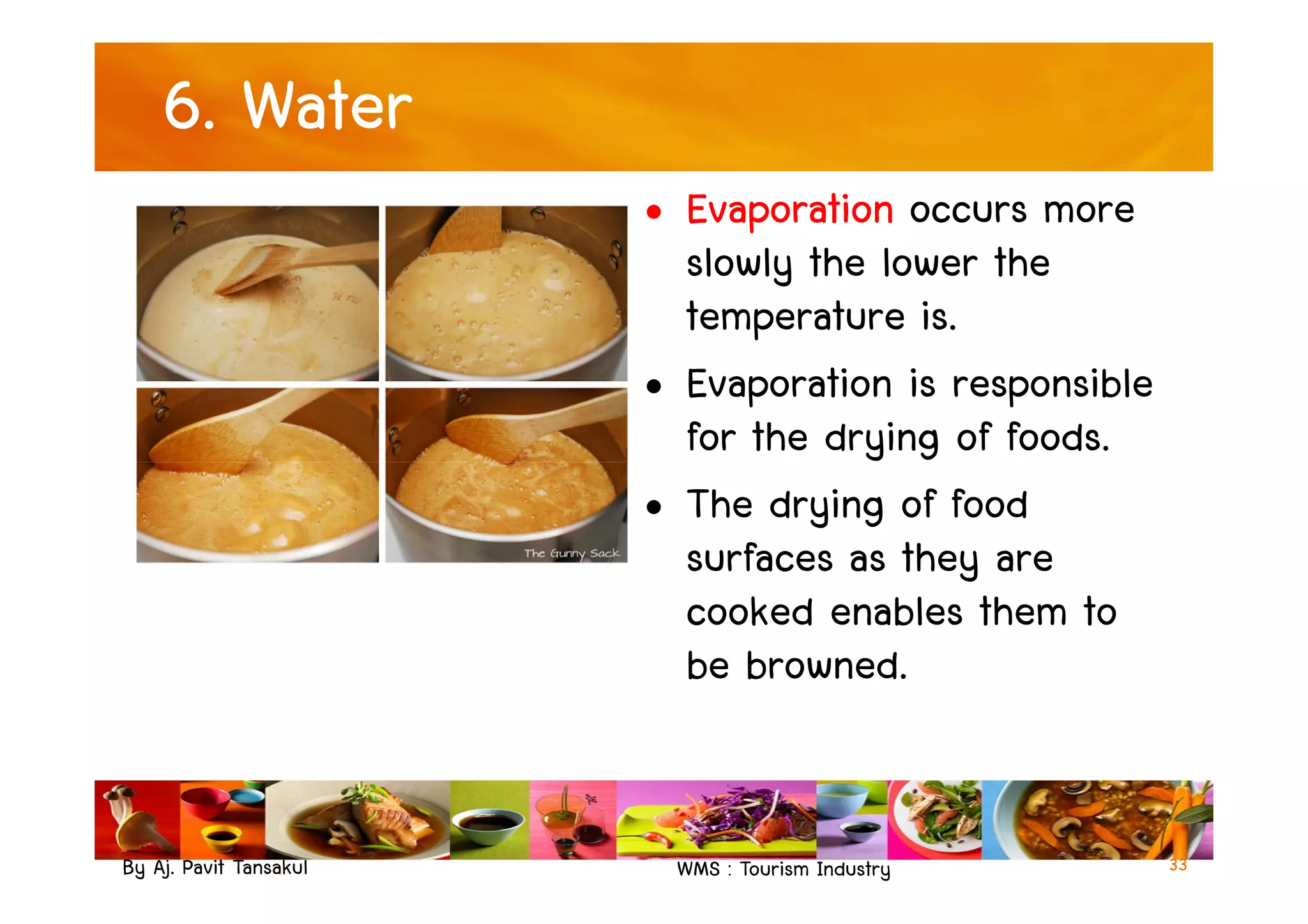 6. Water

The Gunny Sack

• Evaporation occurs more slowly the lower the temperature is.

• Evaporation is responsible for the drying of foods.

• The drying of food surfaces as they are cooked enables them to be browned.

By Aj. Pavit Tansakul

WMS : Tourism Industry

33